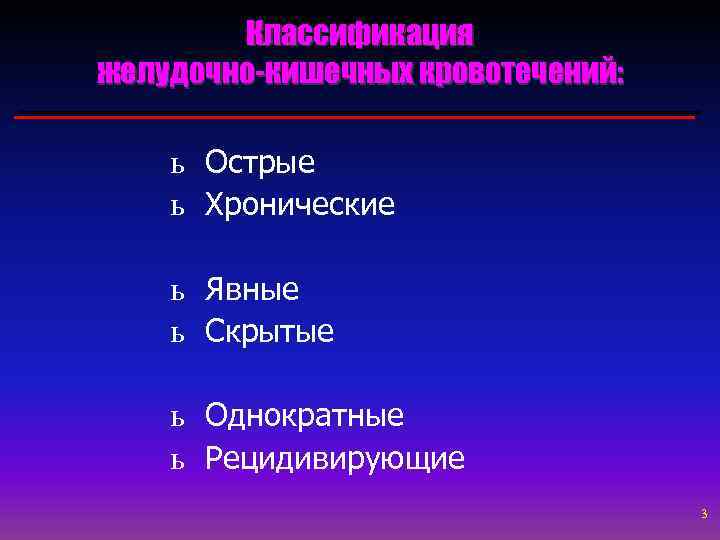 Классификация
желудочно-кишечных кровотечений:

ь Острые
ь Хронические

ь Явные
ь Скрытые

ь Однократные
ь Рецидивирующие

3